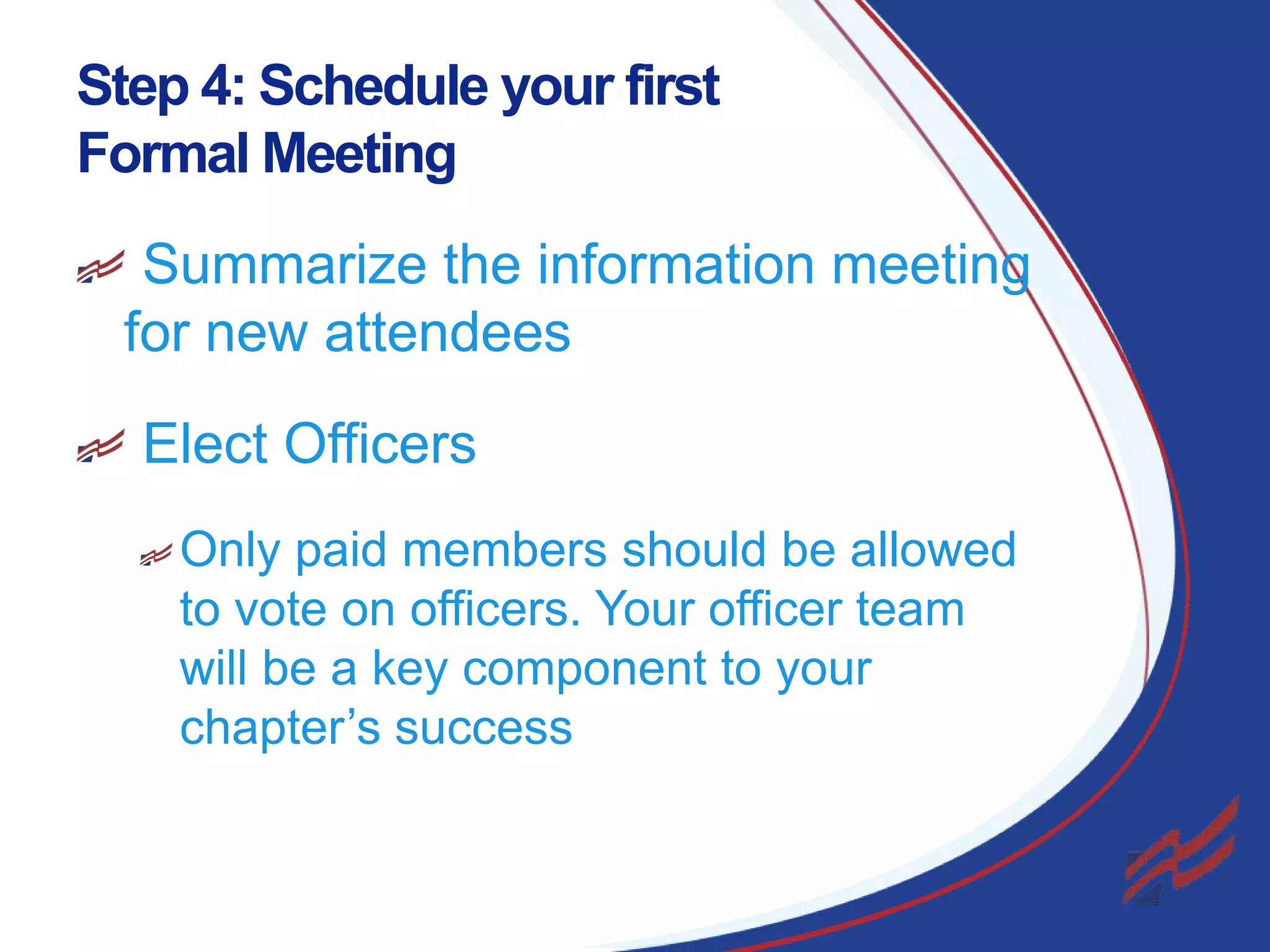 Step 4: Schedule your first Formal Meeting

Summarize the information meeting for new attendees

Elect Officers

Only paid members should be allowed to vote on officers. Your officer team will be a key component to your chapter’s success